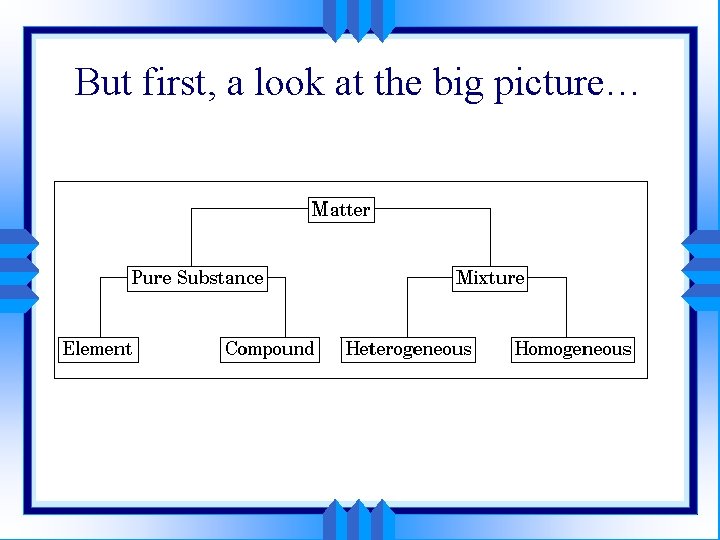 But first, a look at the big picture…

Matter

Pure Substance

Mixture

Element

Compound

Heterogeneous

Homogeneous